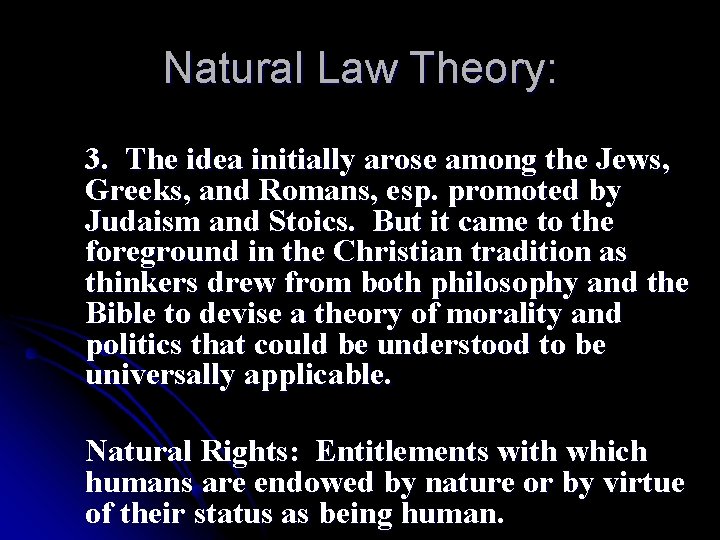 Natural Law Theory:

3. The idea initially arose among the Jews, Greeks, and Romans, esp. promoted by Judaism and Stoics. But it came to the foreground in the Christian tradition as thinkers drew from both philosophy and the Bible to devise a theory of morality and politics that could be understood to be universally applicable.

Natural Rights: Entitlements with which humans are endowed by nature or by virtue of their status as being human.